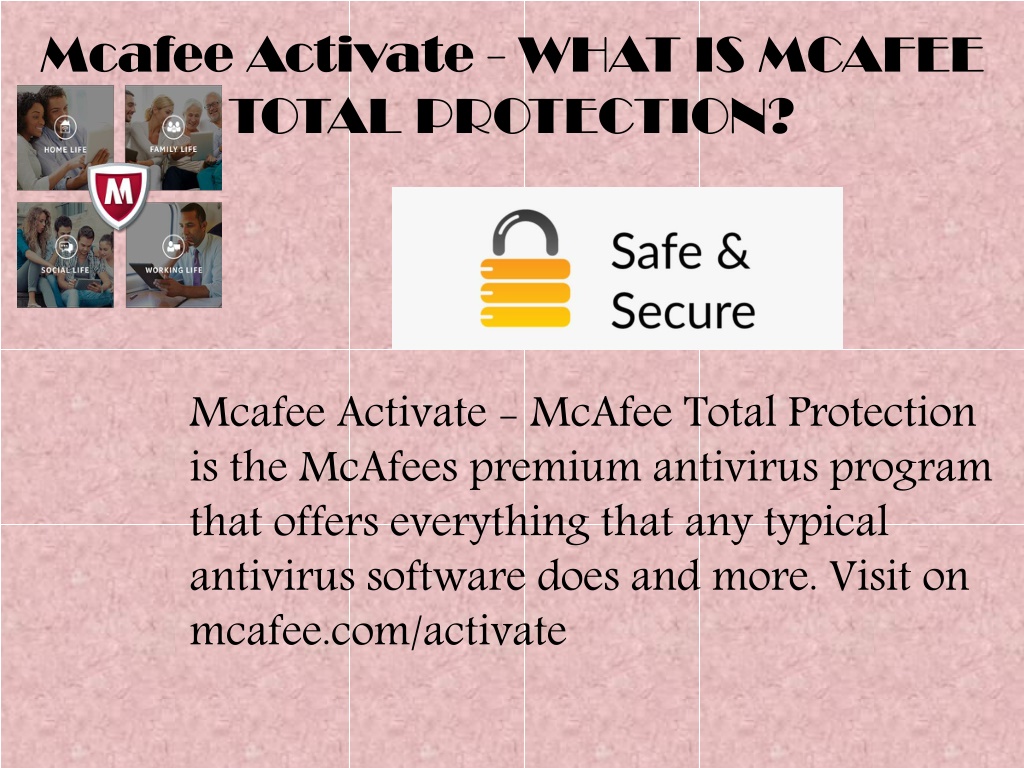 Mcafee Activate - WHAT IS MCAFEE TOTAL PROTECTION?

HOME LIFE

FAMILY LIFE

M

SOCIAL LIFE

WORKING LIFE

Safe & Secure

Mcafee Activate - McAfee Total Protection is the McAfees premium antivirus program that offers everything that any typical antivirus software does and more. Visit on mcafee.com/activate